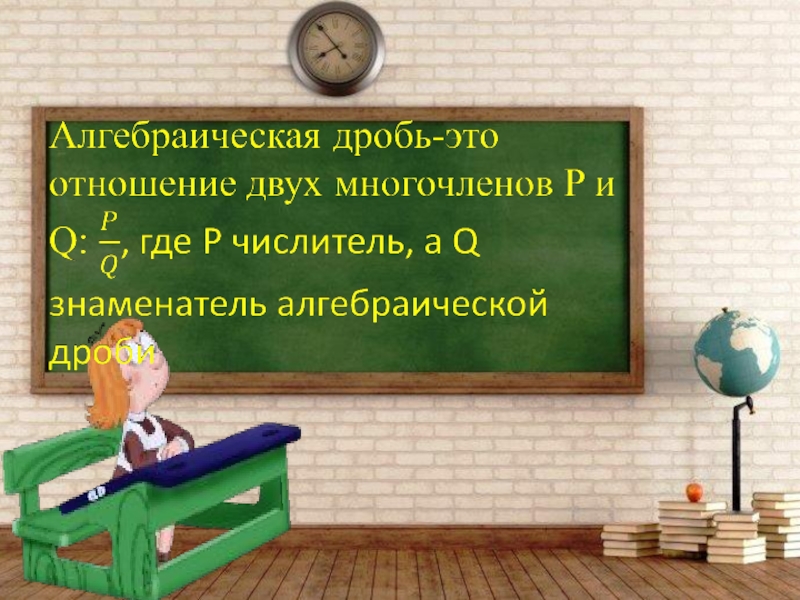 Алгебраическая дробь-это отношение двух многочленов P и Q: $\frac{P}{Q}$, где P числитель, а Q знаменатель алгебраической дроби